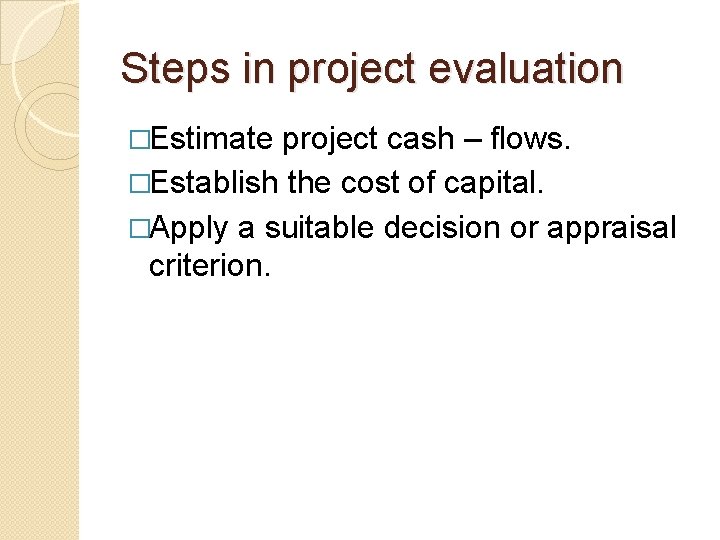 Steps in project evaluation

□Estimate project cash – flows.
□Establish the cost of capital.
□Apply a suitable decision or appraisal criterion.